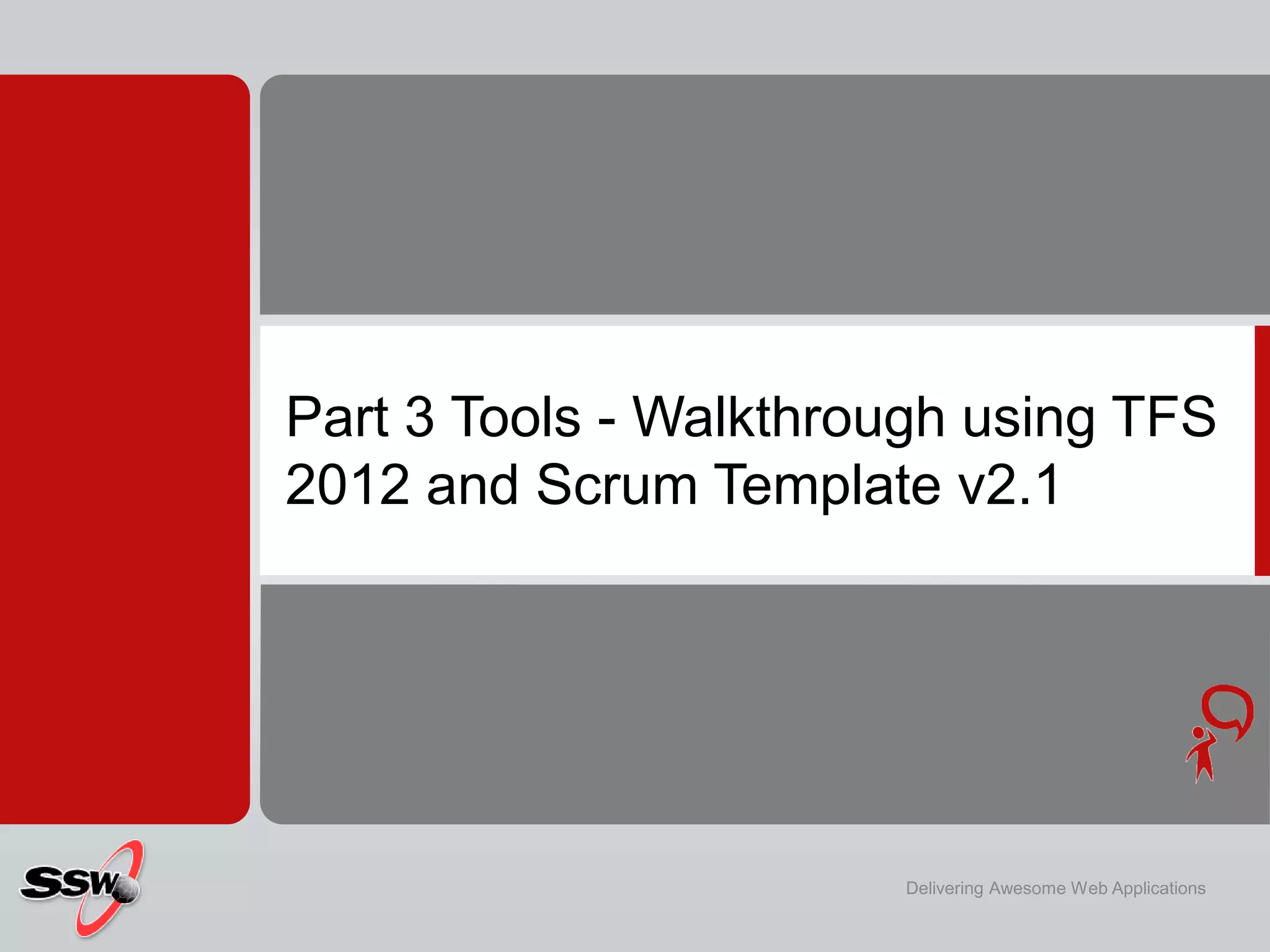 Part 3 Tools - Walkthrough using TFS 2012 and Scrum Template v2.1

SSW

Delivering Awesome Web Applications